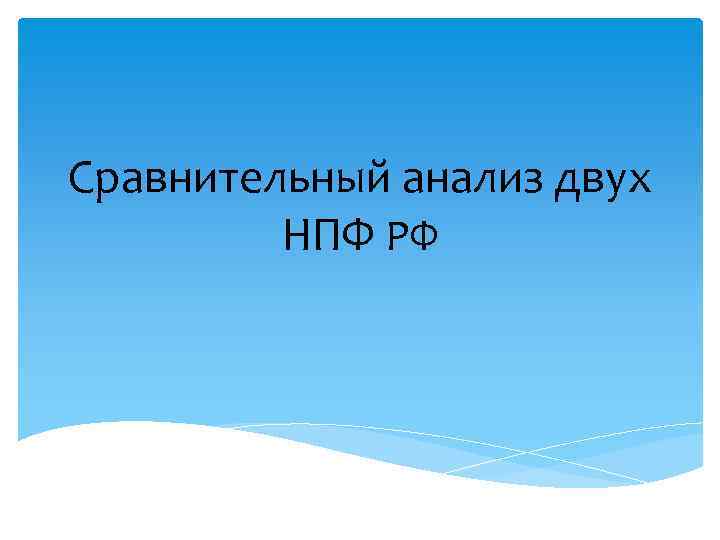 Сравнительный анализ двух НПФ РФ